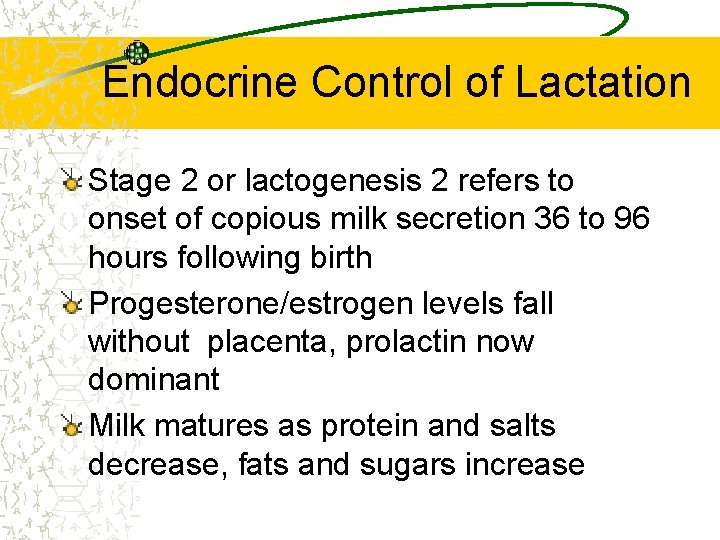 Endocrine Control of Lactation

Stage 2 or lactogenesis 2 refers to onset of copious milk secretion 36 to 96 hours following birth

Progesterone/estrogen levels fall without placenta, prolactin now dominant

Milk matures as protein and salts decrease, fats and sugars increase